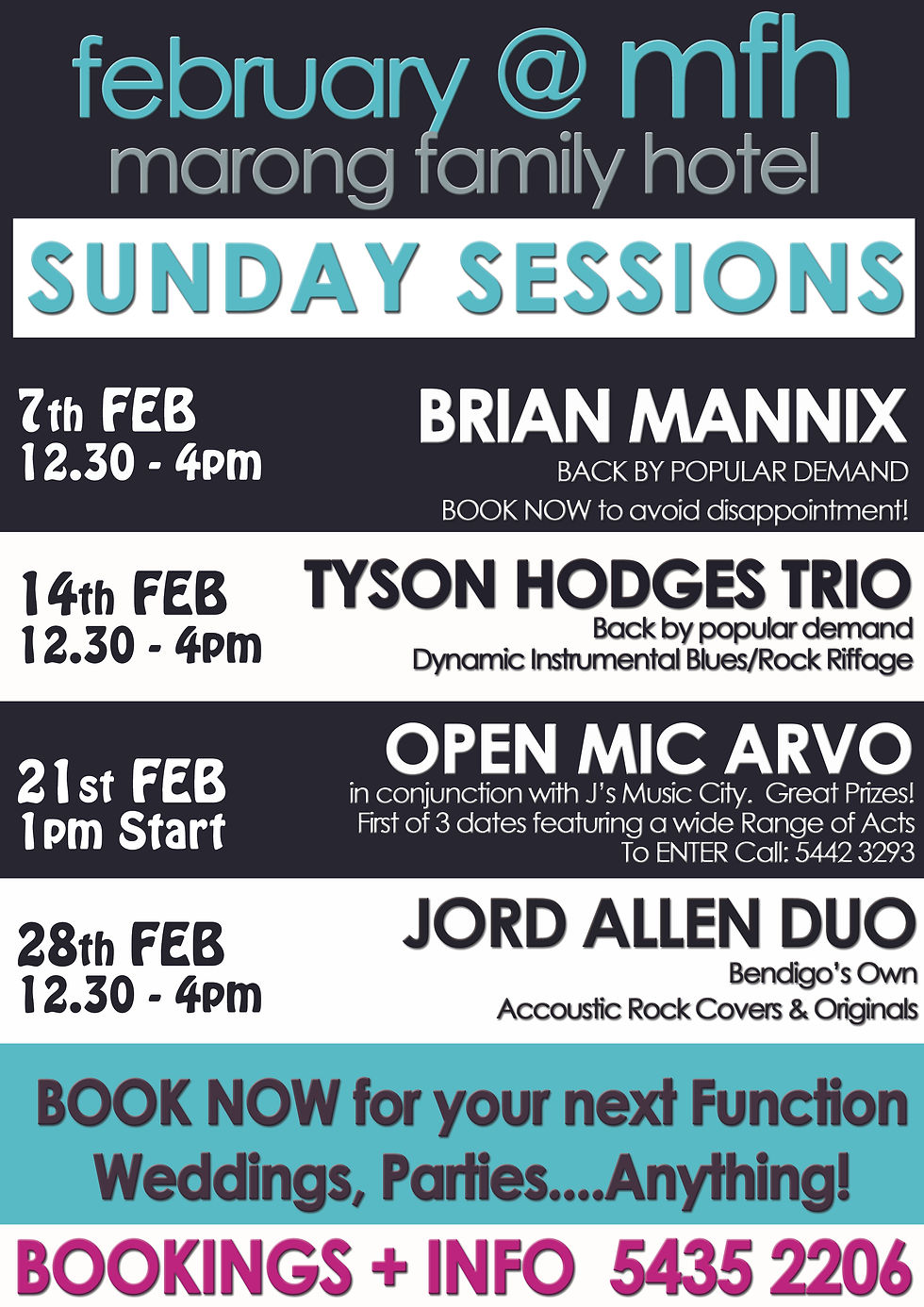 february @ mfh
marong family hotel

SUNDAY SESSIONS

7th FEB
12.30 - 4pm

BRIAN MANNIX
BACK BY POPULAR DEMAND
BOOK NOW to avoid disappointment!

14th FEB
12.30 - 4pm

TYSON HODGES TRIO
Back by popular demand
Dynamic Instrumental Blues/Rock Riffage

21st FEB
1pm Start

OPEN MIC ARVO
in conjunction with J's Music City. Great Prizes!
First of 3 dates featuring a wide Range of Acts
To ENTER Call: 5442 3293

28th FEB
12.30 - 4pm

JORD ALLEN DUO
Bendigo's Own
Accoustic Rock Covers & Originals

BOOK NOW for your next Function
Weddings, Parties....Anything!

BOOKINGS + INFO 5435 2206